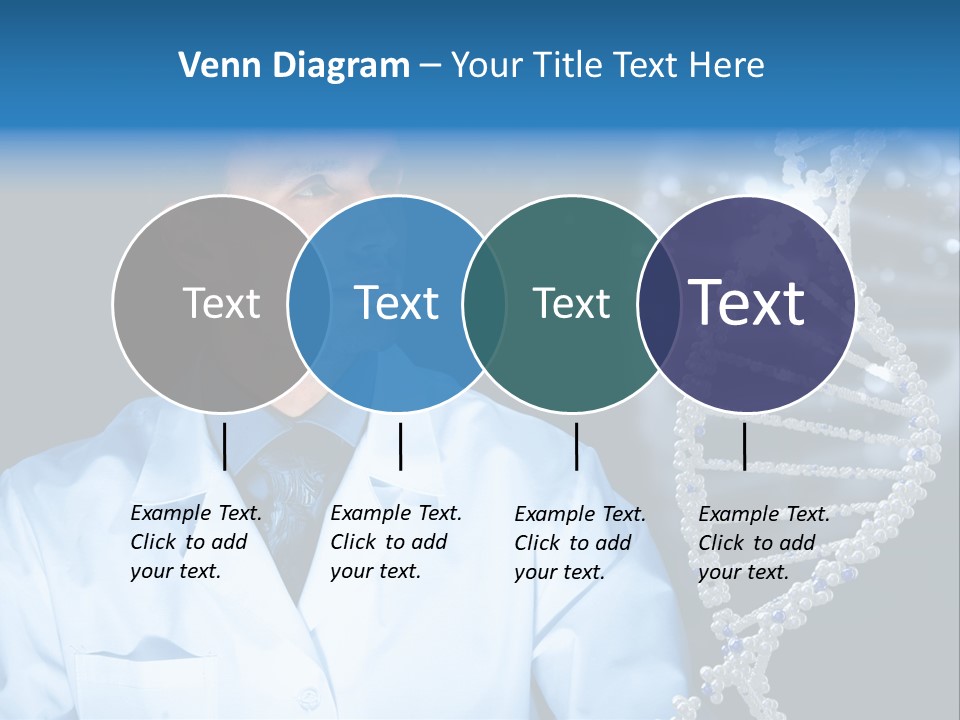 Venn Diagram – Your Title Text Here

Text

Text

Text

Text

Example Text. Click to add your text.

Example Text. Click to add your text.

Example Text. Click to add your text.

Example Text. Click to add your text.